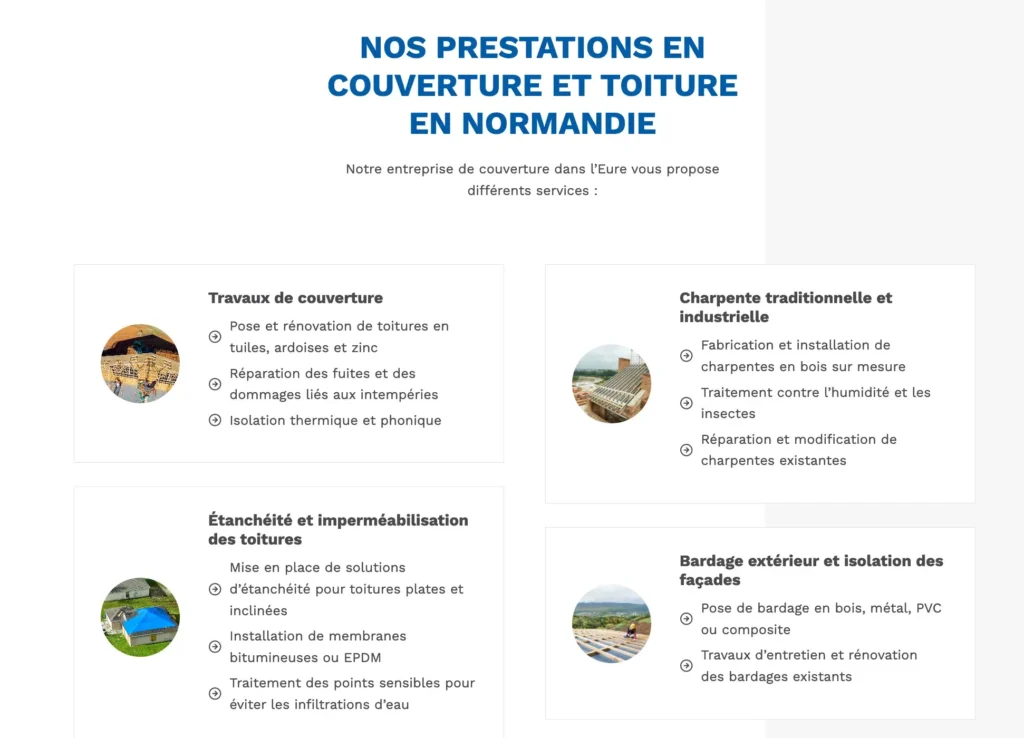 NOS PRESTATIONS EN COUVERTURE ET TOITURE EN NORMANDIE

Notre entreprise de couverture dans l'Eure vous propose différents services :

Travaux de couverture

Pose et rénovation de toitures en tuiles, ardoises et zinc

Réparation des fuites et des dommages liés aux intempéries

Isolation thermique et phonique

Étanchéité et imperméabilisation des toitures

Mise en place de solutions d'étanchéité pour toitures plates et inclinées

Installation de membranes bitumineuses ou EPDM

Traitement des points sensibles pour éviter les infiltrations d'eau

Charpente traditionnelle et industrielle

Fabrication et installation de charpentes en bois sur mesure

Traitement contre l'humidité et les insectes

Réparation et modification de charpentes existantes

Bardage extérieur et isolation des façades

Pose de bardage en bois, métal, PVC ou composite

Travaux d'entretien et rénovation des bardages existants